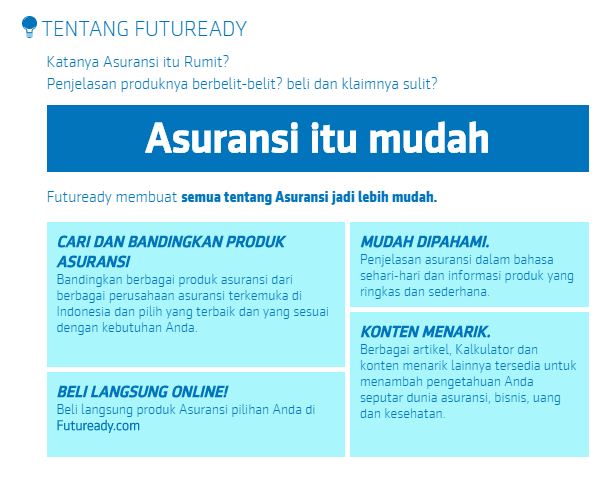 TENTANG FUTUREADY

Katanya Asuransi itu Rumit?
Penjelasan produknya berbelit-belit? beli dan klaimnya sulit?

Asuransi itu mudah

Futuready membuat semua tentang Asuransi jadi lebih mudah.

CARI DAN BANDINGKAN PRODUK ASURANSI
Bandingkan berbagai produk asuransi dari berbagai perusahaan asuransi terkemuka di Indonesia dan pilih yang terbaik dan yang sesuai dengan kebutuhan Anda.

BELI LANGSUNG ONLINE!
Beli langsung produk Asuransi pilihan Anda di Futuready.com

MUDAH DIPAHAMI.
Penjelasan asuransi dalam bahasa sehari-hari dan informasi produk yang ringkas dan sederhana.

KONTEN MENARIK.
Berbagai artikel, Kalkulator dan konten menarik lainnya tersedia untuk menambah pengetahuan Anda seputar dunia asuransi, bisnis, uang dan kesehatan.